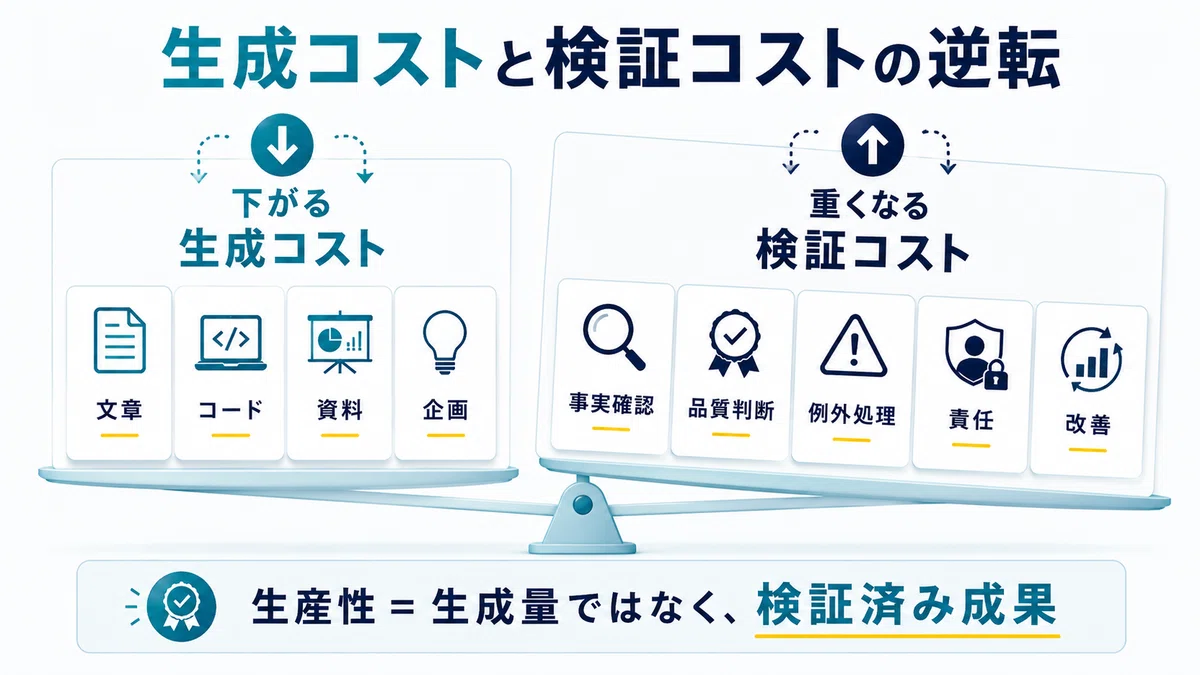 生成コストと検証コストの逆転

下がる
生成コスト

文章
コード
資料
企画

重くなる
検証コスト

事実確認
品質判断
例外処理
責任
改善

生産性 = 生成量ではなく、検証済み成果